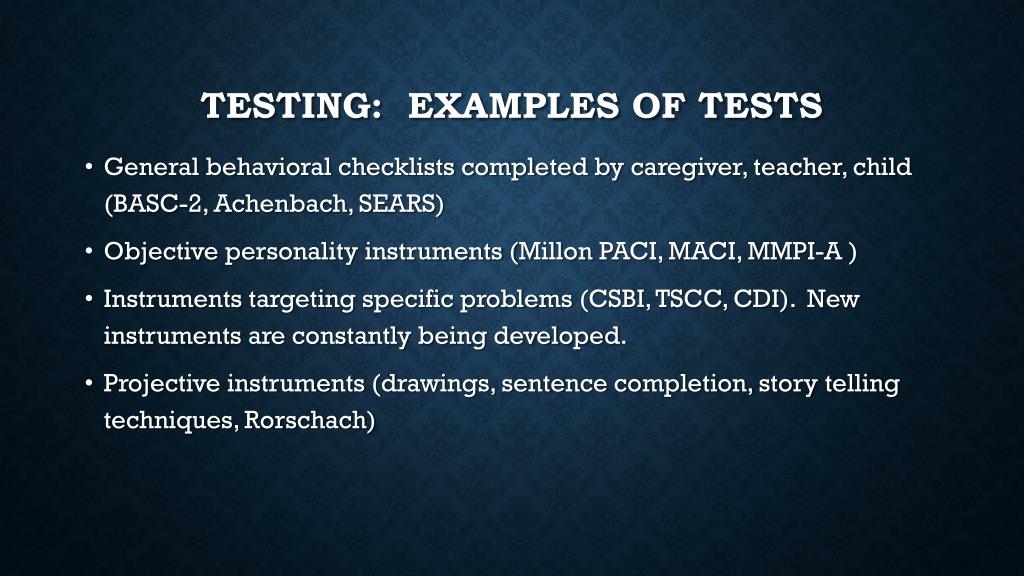 TESTING: EXAMPLES OF TESTS

• General behavioral checklists completed by caregiver, teacher, child (BASC-2, Achenbach, SEARS)

• Objective personality instruments (Millon PACI, MACI, MMPI-A )

• Instruments targeting specific problems (CSBI, TSCC, CDI). New instruments are constantly being developed.

• Projective instruments (drawings, sentence completion, story telling techniques, Rorschach)